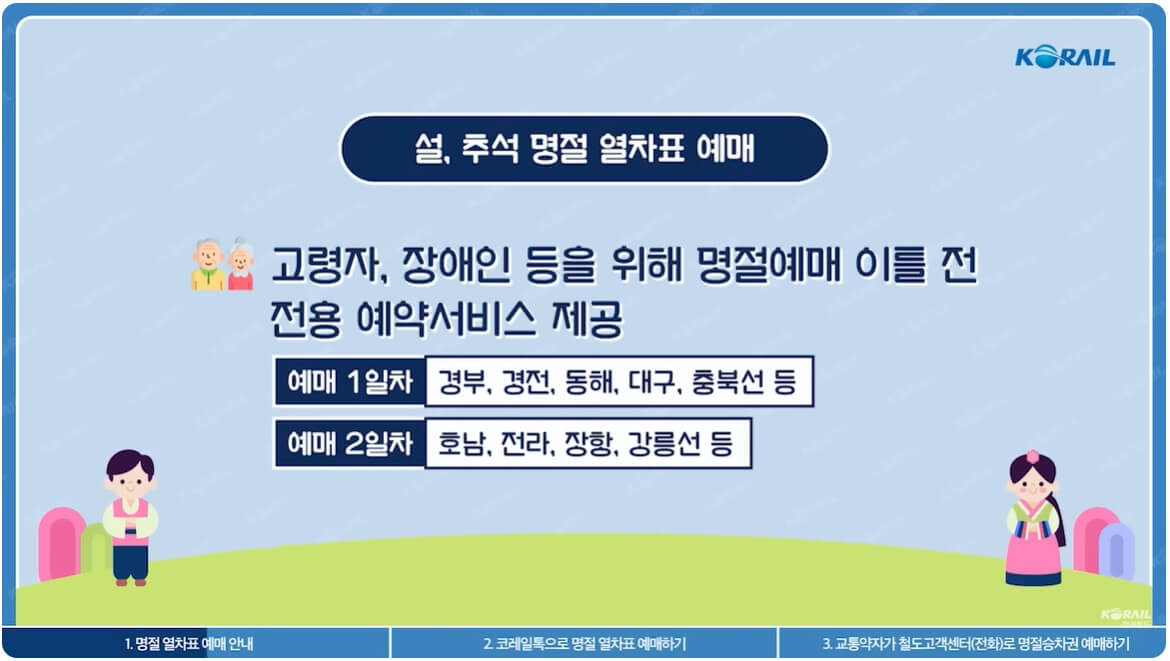 KORAIL

설, 추석 명절 열차표 예매

고령자, 장애인 등을 위해 명절예매 이틀 전 전용 예약서비스 제공

| 예매 1일차 | 경부, 경전, 동해, 대구, 충북선 등 |
|---|---|
| 예매 2일차 | 호남, 전라, 장항, 강릉선 등 |

KORAIL

1. 명절 열차표 예매 안내
2. 코레일톡으로 명절 열차표 예매하기
3. 교통약자가 철도고객센터(전화)로 명절승차권 예매하기